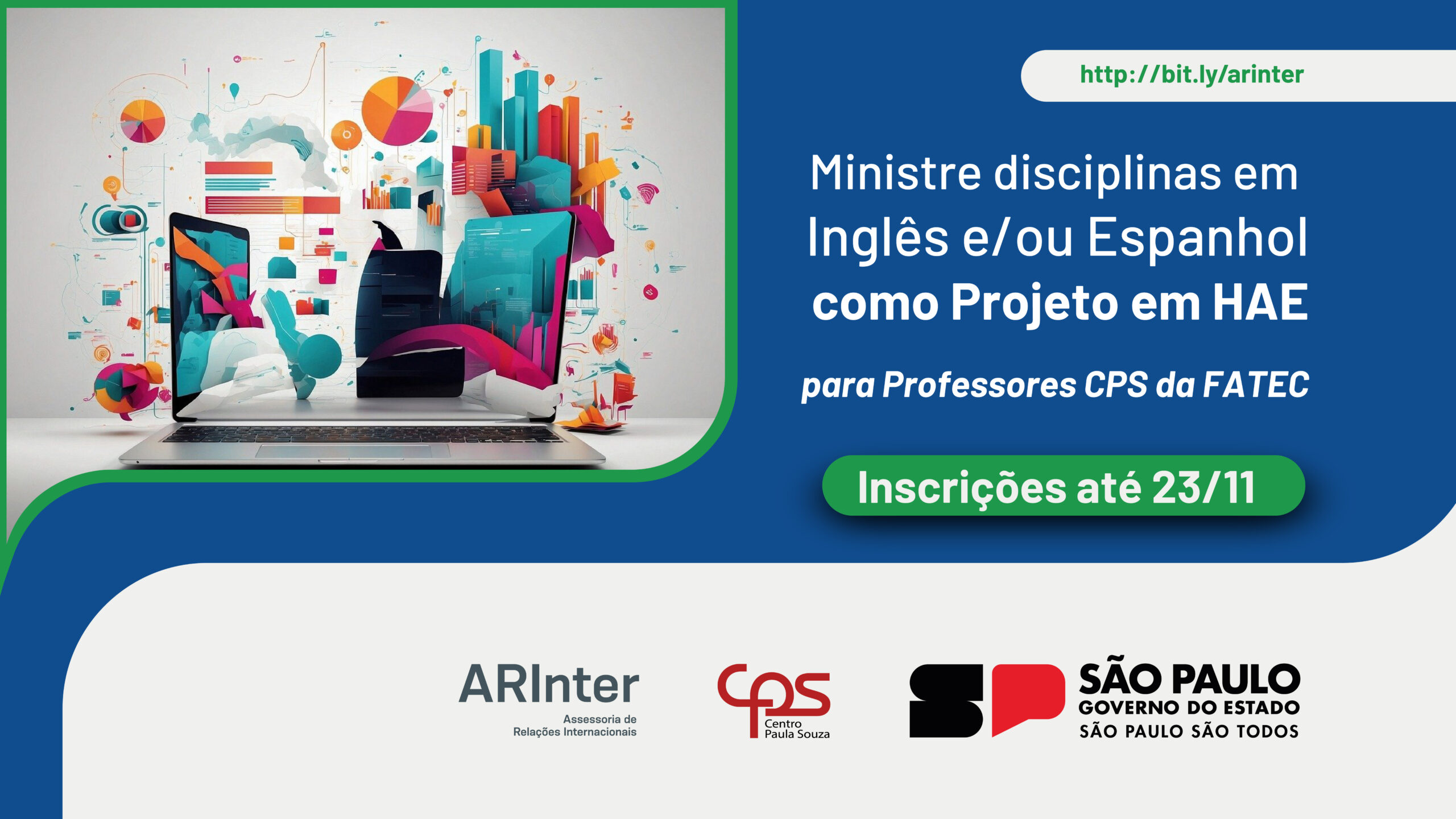 http://bit.ly/arinter

Ministre disciplinas em Inglês e/ou Espanhol como Projeto em HAE

para Professores CPS da FATEC

Inscrições até 23/11

ARInter
Assessoria de Relações Internacionais

cps
Centro Paula Souza

SP
SÃO PAULO
GOVERNO DO ESTADO
SÃO PAULO SÃO TODOS